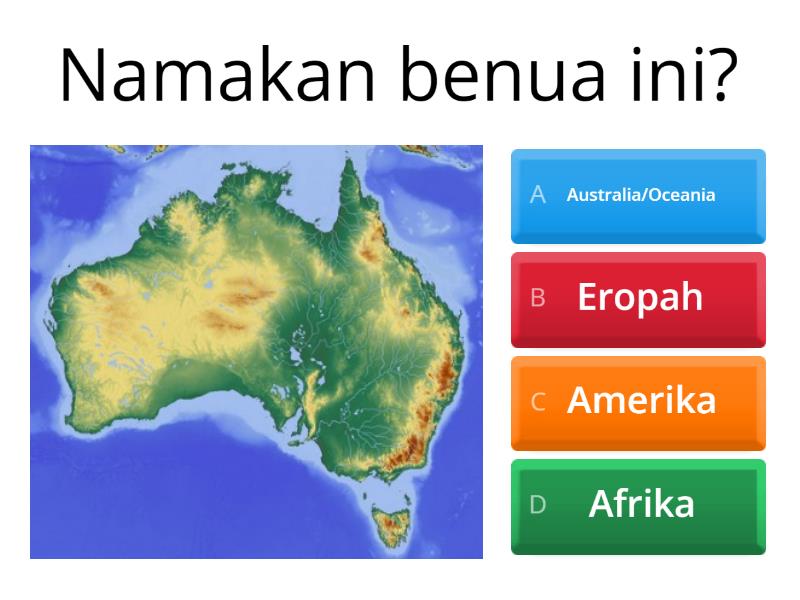 Namakan benua ini?

A Australia/Oceania

B Eropah

C Amerika

D Afrika